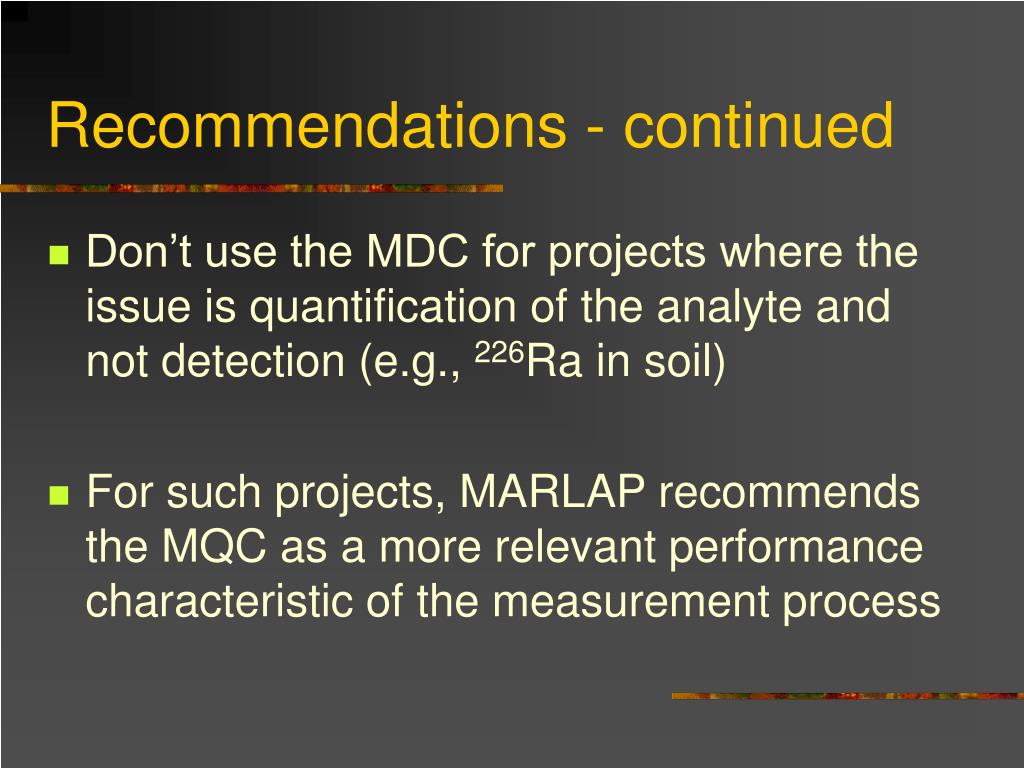 Recommendations - continued

Don’t use the MDC for projects where the issue is quantification of the analyte and not detection (e.g., $^{226}$Ra in soil)

For such projects, MARLAP recommends the MQC as a more relevant performance characteristic of the measurement process